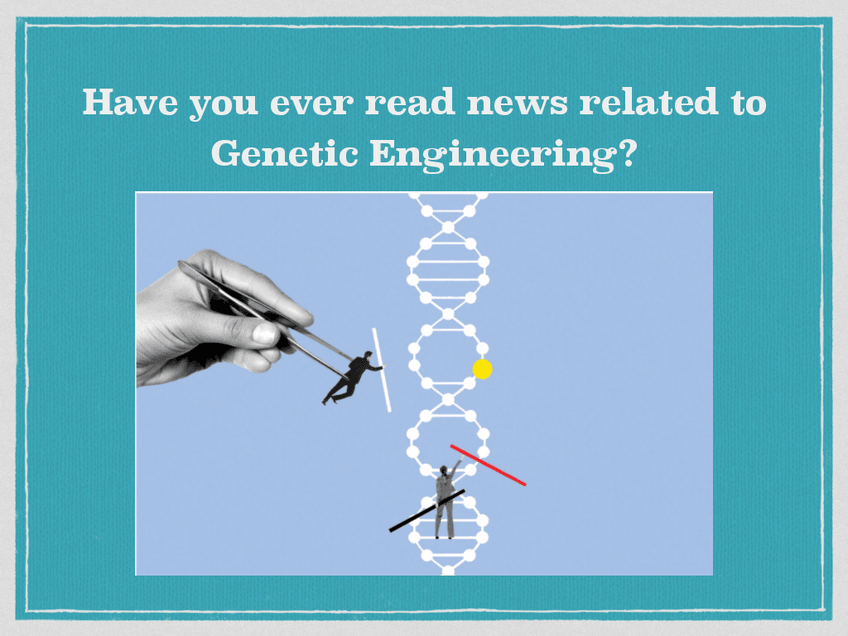 Have you ever read news related to Genetic Engineering?